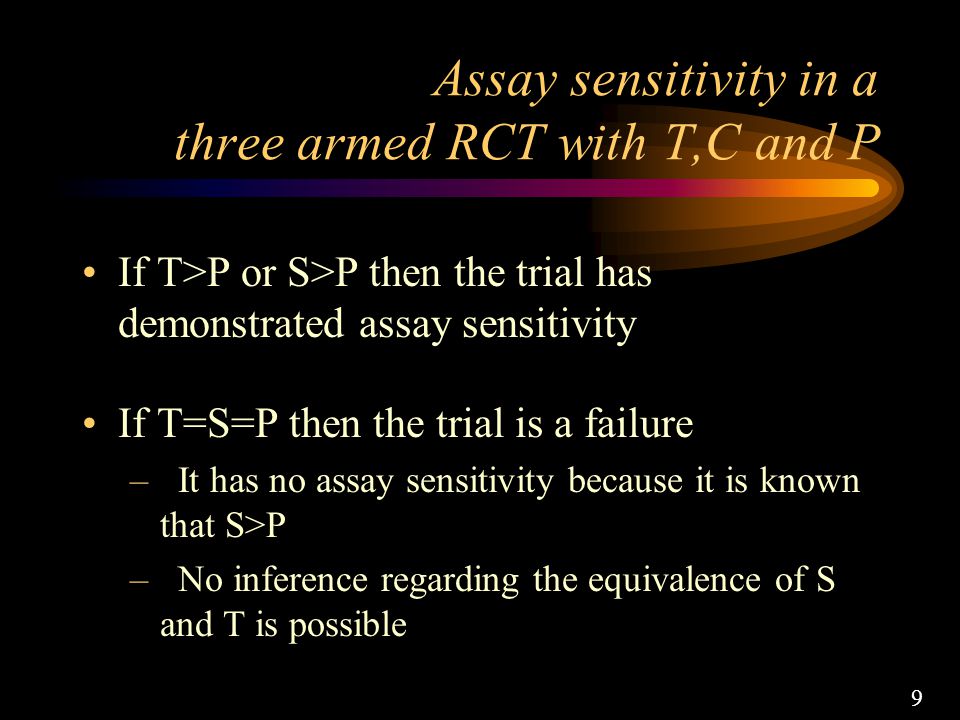 Assay sensitivity in a three armed RCT with T,C and P

• If T>P or S>P then the trial has demonstrated assay sensitivity

• If T=S=P then the trial is a failure
– It has no assay sensitivity because it is known that S>P
– No inference regarding the equivalence of S and T is possible

9